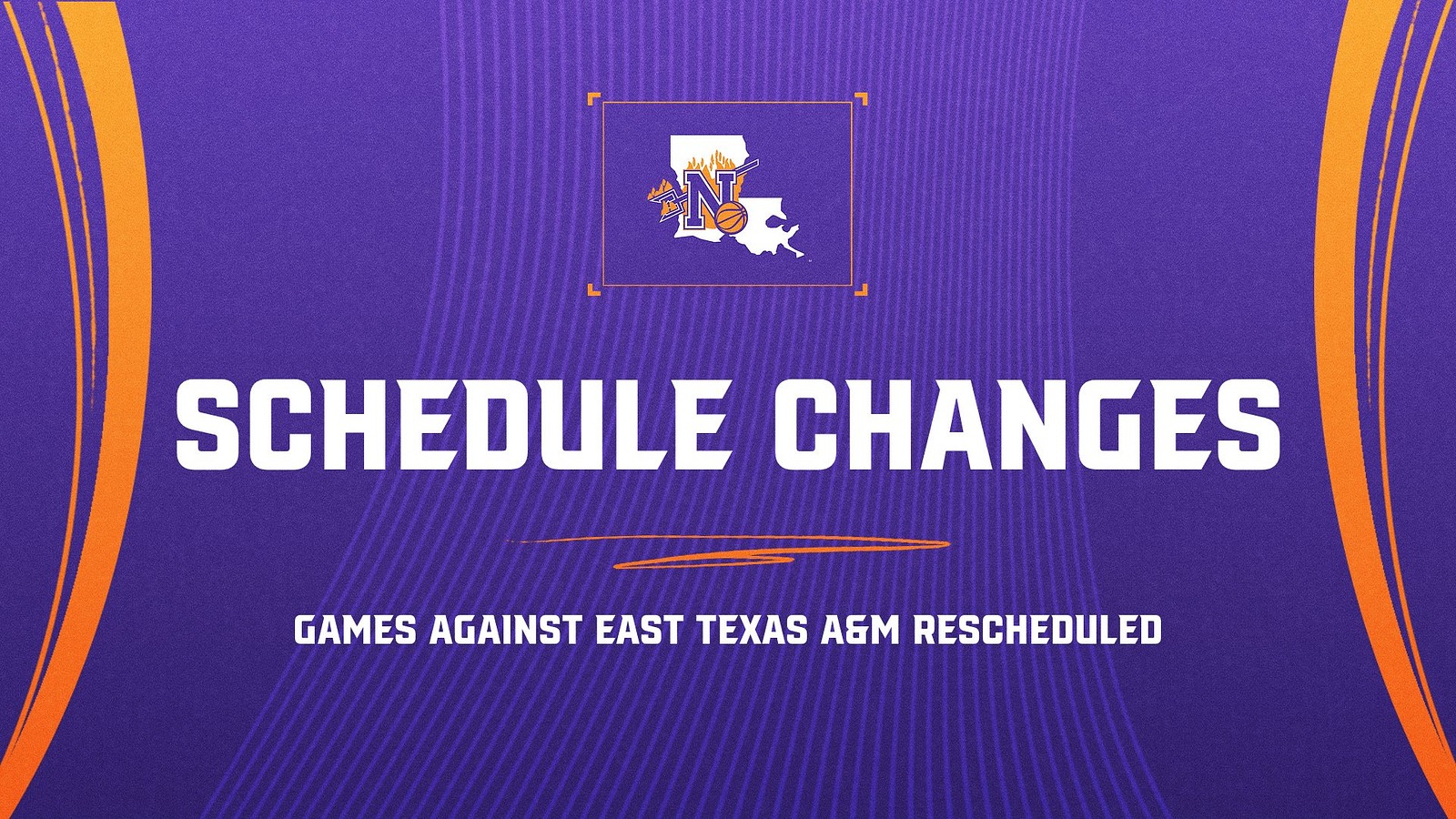 N

SCHEDULE CHANGES

GAMES AGAINST EAST TEXAS A&M RESCHEDULED